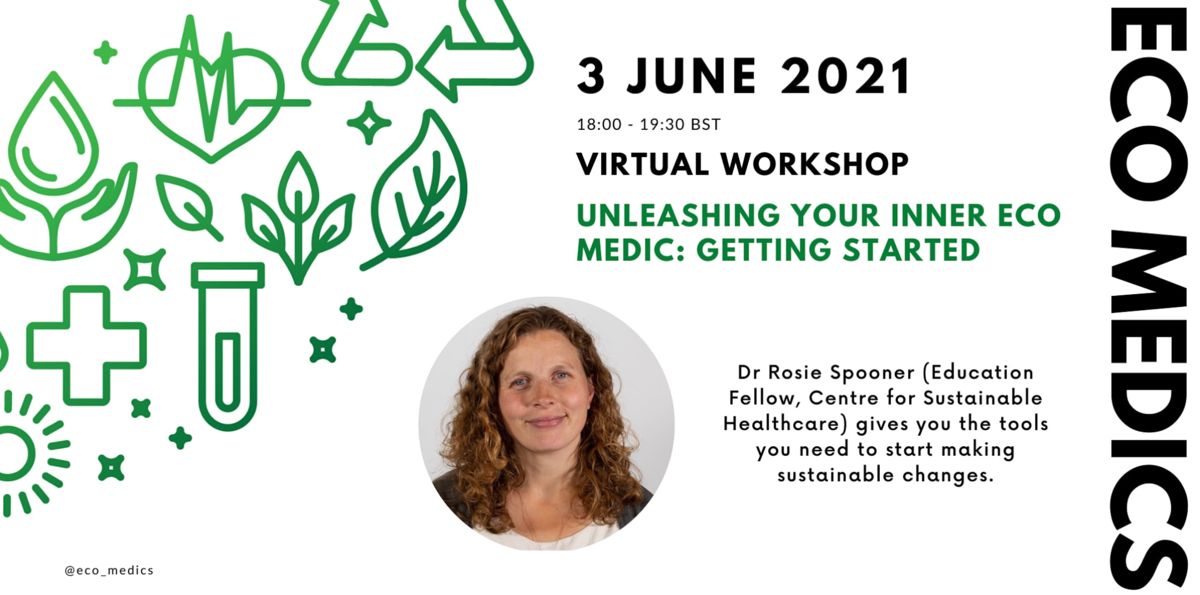 3 JUNE 2021

18:00 - 19:30 BST

VIRTUAL WORKSHOP

UNLEASHING YOUR INNER ECO MEDIC: GETTING STARTED

Dr Rosie Spooner (Education Fellow, Centre for Sustainable Healthcare) gives you the tools you need to start making sustainable changes.

@eco_medics

ECO MEDICS